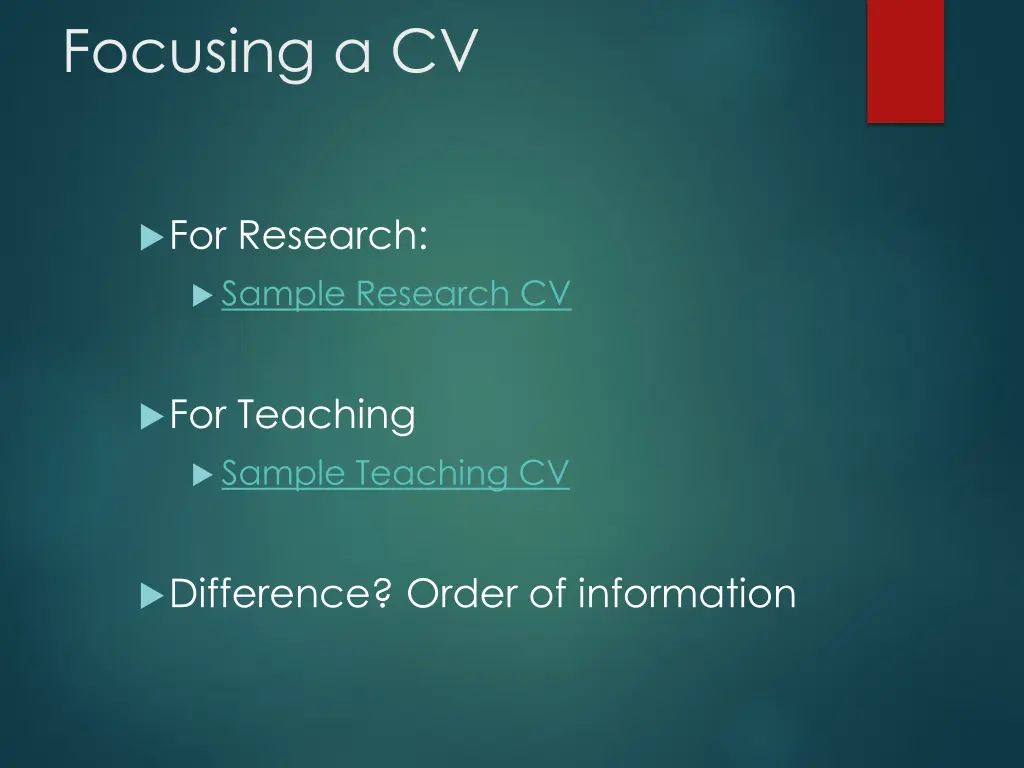 Focusing a CV

For Research:

Sample Research CV

For Teaching

Sample Teaching CV

Difference? Order of information